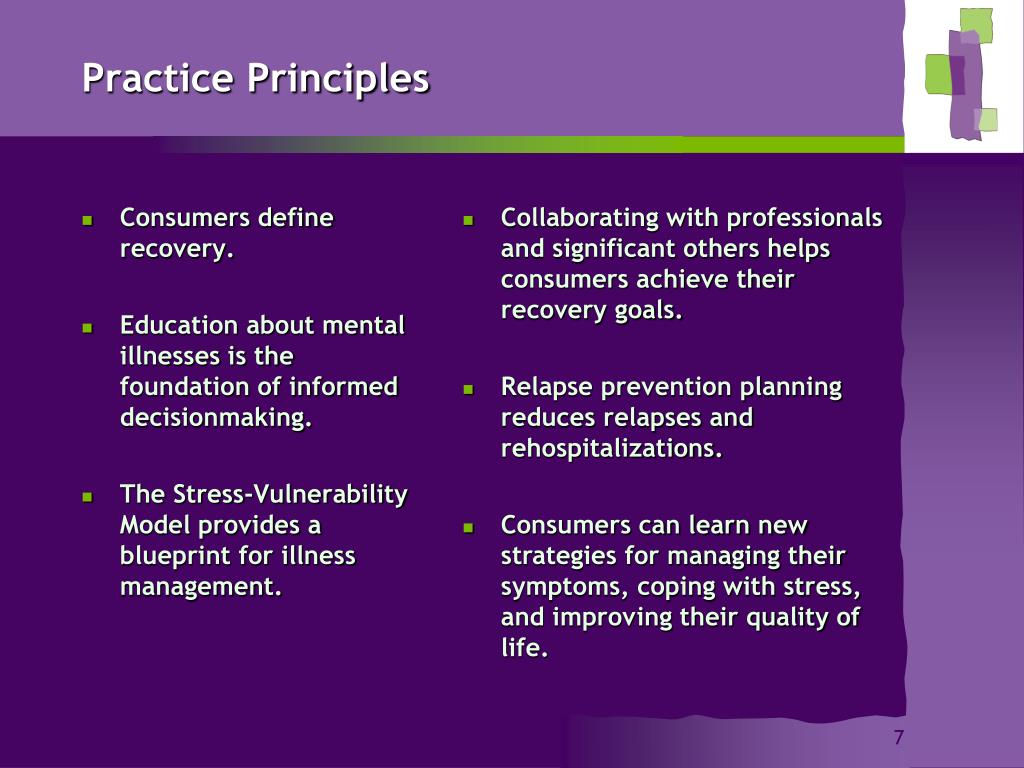 Practice Principles

- Consumers define recovery.
- Education about mental illnesses is the foundation of informed decisionmaking.
- The Stress-Vulnerability Model provides a blueprint for illness management.

- Collaborating with professionals and significant others helps consumers achieve their recovery goals.
- Relapse prevention planning reduces relapses and rehospitalizations.
- Consumers can learn new strategies for managing their symptoms, coping with stress, and improving their quality of life.

7